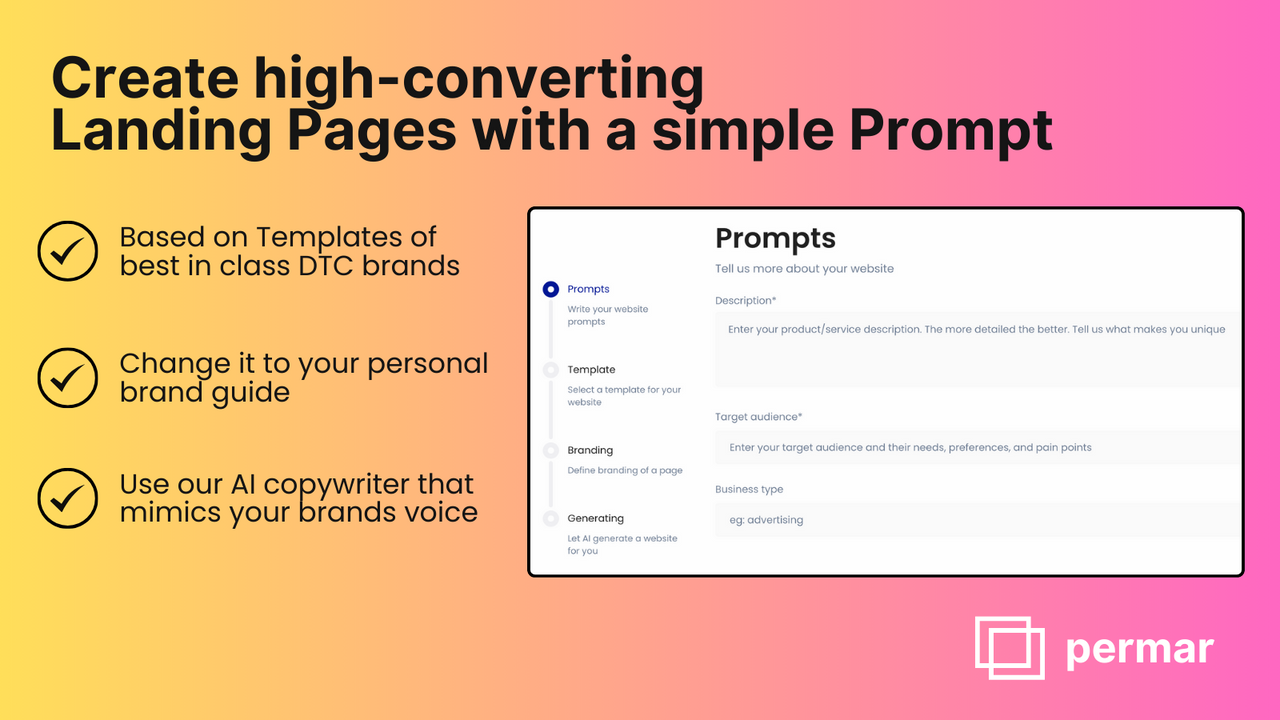 Create high-converting Landing Pages with a simple Prompt

Based on Templates of best in class DTC brands

Change it to your personal brand guide

Use our AI copywriter that mimics your brands voice

Prompts
Write your website prompts

Template
Select a template for your website

Branding
Define branding of a page

Generating
Let AI generate a website for you

Prompts

Tell us more about your website

Description*

Enter your product/service description. The more detailed the better. Tell us what makes you unique

Target audience*

Enter your target audience and their needs, preferences, and pain points

Business type

eg: advertising

permar